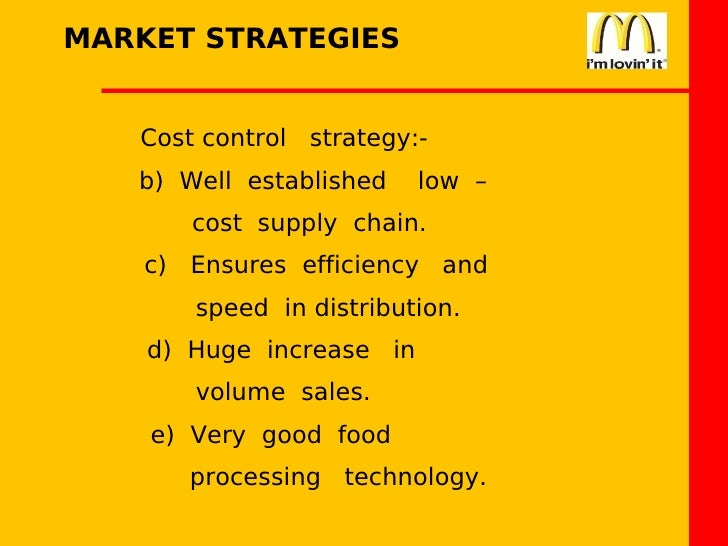 MARKET STRATEGIES

i'm lovin' it

Cost control strategy:-

b) Well established low – cost supply chain.

c) Ensures efficiency and speed in distribution.

d) Huge increase in volume sales.

e) Very good food processing technology.